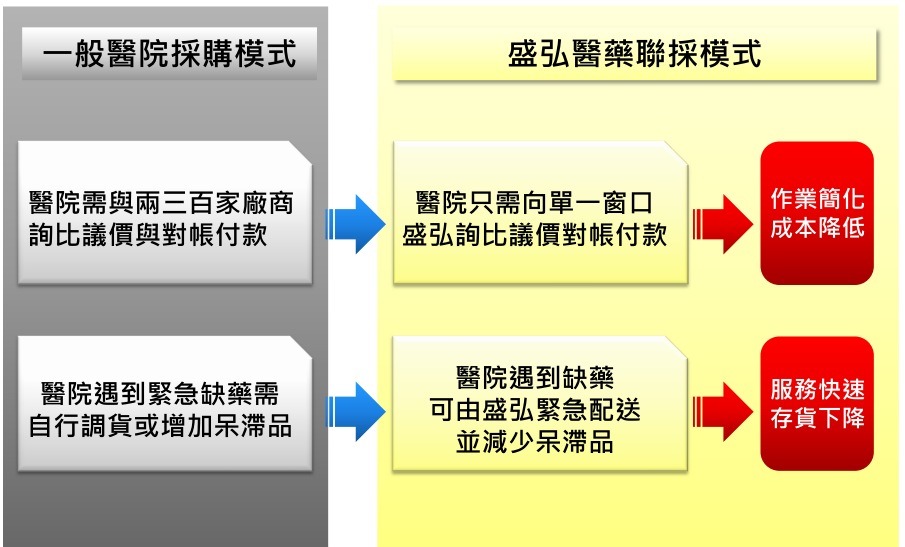 一般醫院採購模式

醫院需與兩三百家廠商詢比議價與對帳付款

醫院遇到緊急缺藥需自行調貨或增加呆滯品

盛弘醫藥聯採模式

醫院只需向單一窗口盛弘詢比議價對帳付款

作業簡化成本降低

醫院遇到缺藥可由盛弘緊急配送並減少呆滯品

服務快速存貨下降